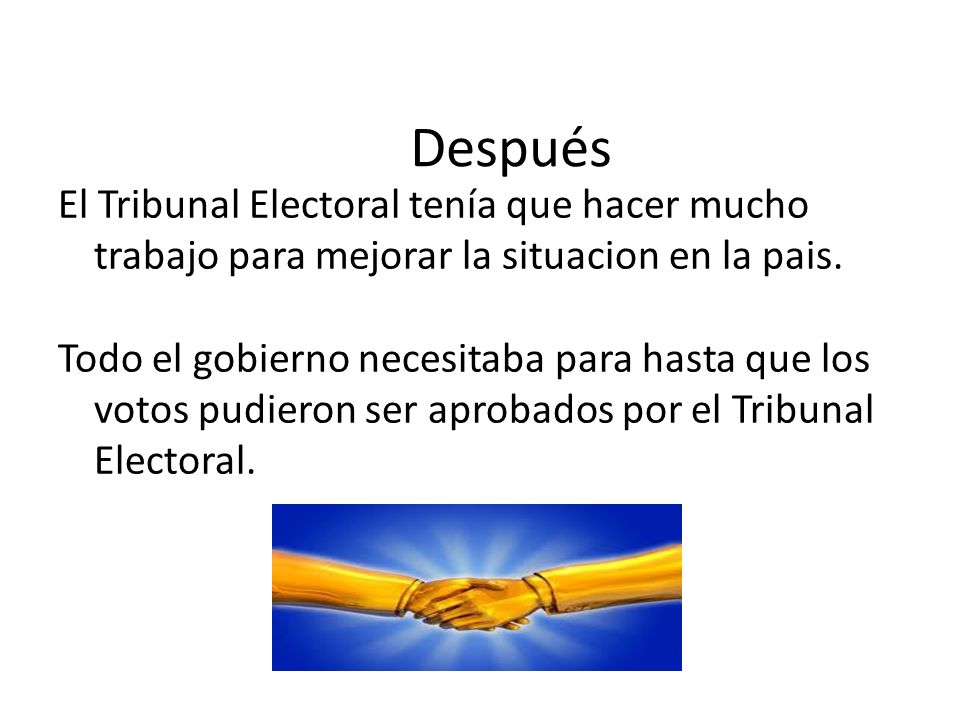 Después

El Tribunal Electoral tenía que hacer mucho trabajo para mejorar la situacion en la pais.

Todo el gobierno necesitaba para hasta que los votos pudieron ser aprobados por el Tribunal Electoral.